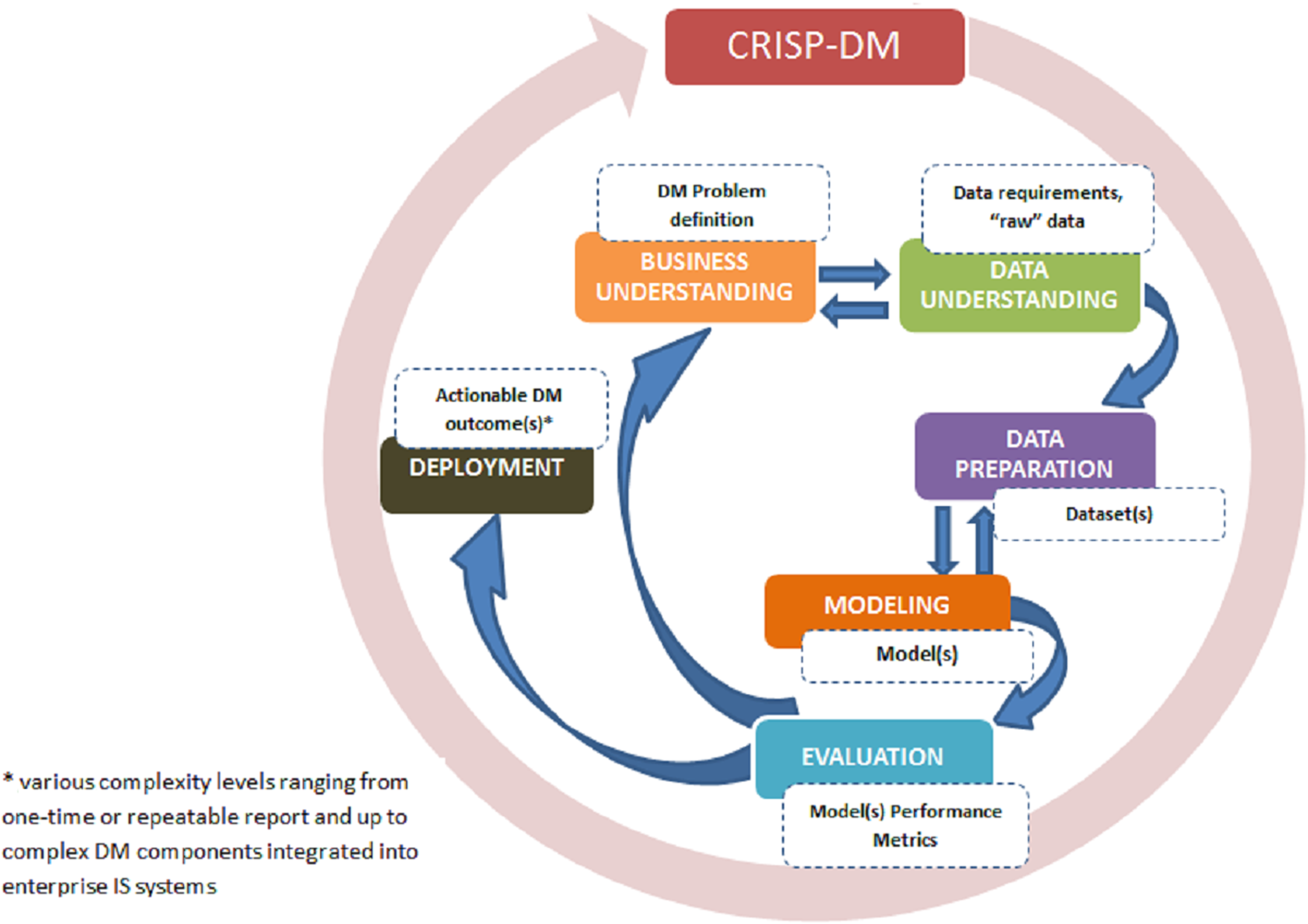 CRISP-DM

DM Problem definition

BUSINESS UNDERSTANDING

Data requirements, “raw” data

DATA UNDERSTANDING

DATA PREPARATION

Dataset(s)

MODELING

Model(s)

EVALUATION

Model(s) Performance Metrics

Actionable DM outcome(s)*

DEPLOYMENT

* various complexity levels ranging from one-time or repeatable report and up to complex DM components integrated into enterprise IS systems